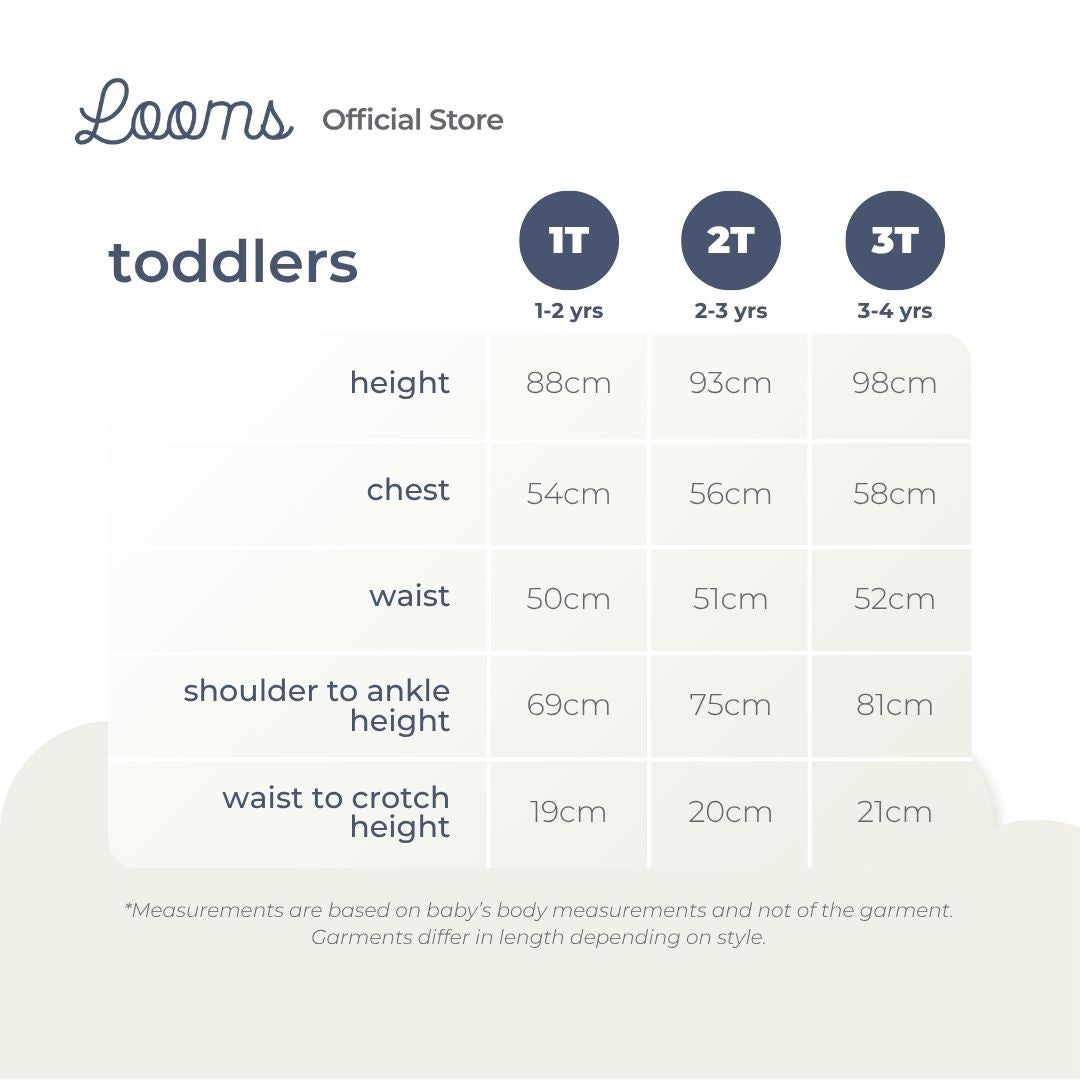 Looms Official Store

| toddlers | 1T 1-2 yrs | 2T 2-3 yrs | 3T 3-4 yrs |
|---|---|---|---|
| height | 88cm | 93cm | 98cm |
| chest | 54cm | 56cm | 58cm |
| waist | 50cm | 51cm | 52cm |
| shoulder to ankle height | 69cm | 75cm | 81cm |
| waist to crotch height | 19cm | 20cm | 21cm |

*Measurements are based on baby's body measurements and not of the garment. Garments differ in length depending on style.